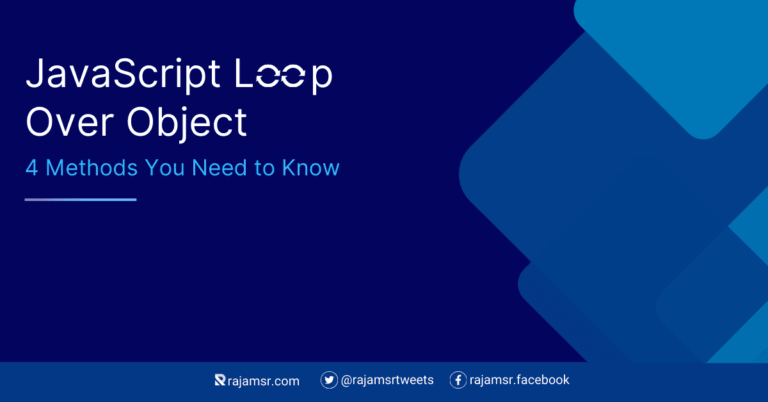 JavaScript Loop Over Object

4 Methods You Need to Know

rajamsr.com @rajamsrtweets rajamsr.facebook